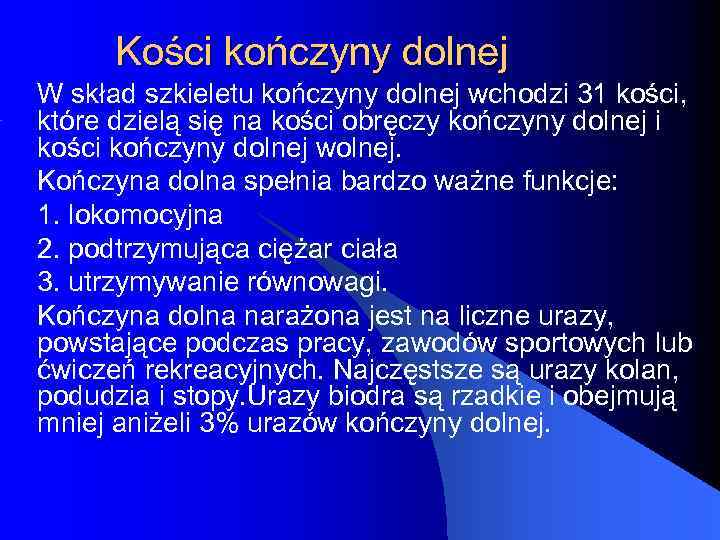 Kości kończyny dolnej

W skład szkieletu kończyny dolnej wchodzi 31 kości, które dzielą się na kości obręczy kończyny dolnej i kości kończyny dolnej wolnej.

Kończyna dolna spełnia bardzo ważne funkcje:

1. lokomocyjna

2. podtrzymująca ciężar ciała

3. utrzymywanie równowagi.

Kończyna dolna narażona jest na liczne urazy, powstające podczas pracy, zawodów sportowych lub ćwiczeń rekreacyjnych. Najczęstsze są urazy kolan, podudzia i stopy.Urazy biodra są rzadkie i obejmują mniej aniżeli 3% urazów kończyny dolnej.